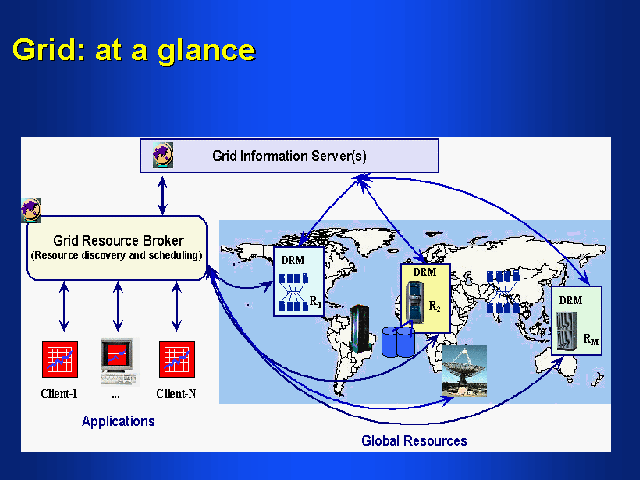 Grid: at a glance

Grid Information Server(s)

Grid Resource Broker
(Resource discovery and scheduling)

DRM
$R_1$

DRM
$R_2$

DRM
$R_M$

Client-1 ... Client-N

Applications

Global Resources